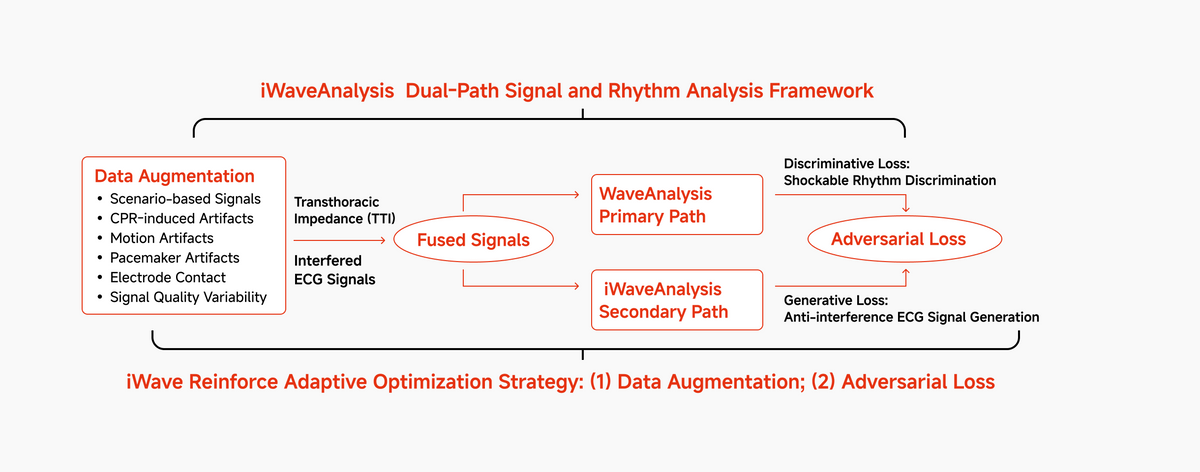 iWaveAnalysis Dual-Path Signal and Rhythm Analysis Framework

Data Augmentation
• Scenario-based Signals
• CPR-induced Artifacts
• Motion Artifacts
• Pacemaker Artifacts
• Electrode Contact
• Signal Quality Variability

Transthoracic Impedance (TTI)

Interfered ECG Signals

Fused Signals

WaveAnalysis Primary Path

iWaveAnalysis Secondary Path

Discriminative Loss: Shockable Rhythm Discrimination

Adversarial Loss

Generative Loss: Anti-interference ECG Signal Generation

iWave Reinforce Adaptive Optimization Strategy: (1) Data Augmentation; (2) Adversarial Loss